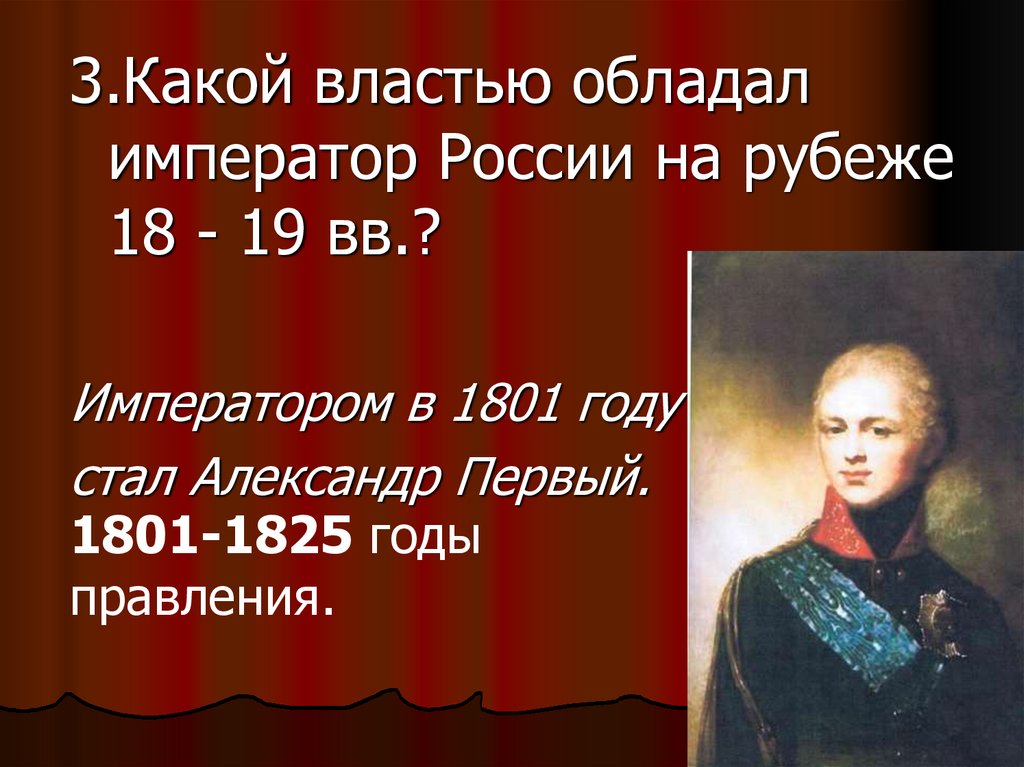 3.Какой властью обладал император России на рубеже 18 - 19 вв.?

Императором в 1801 году стал Александр Первый.
1801-1825 годы правления.